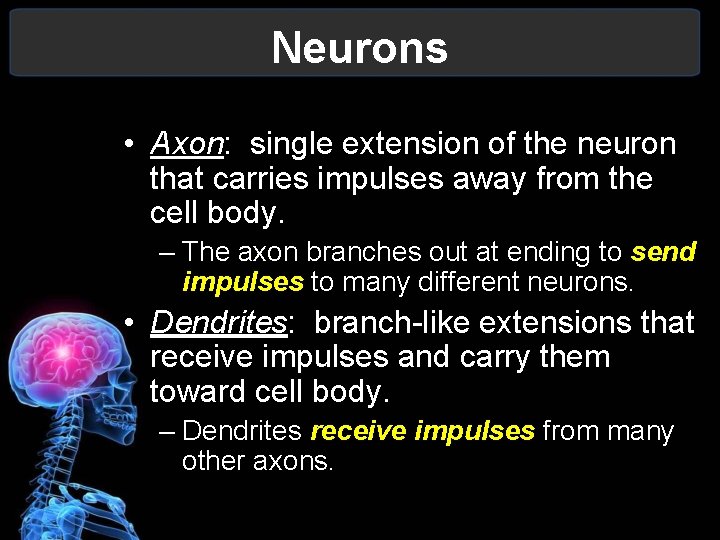 Neurons

• Axon: single extension of the neuron that carries impulses away from the cell body.

– The axon branches out at ending to send impulses to many different neurons.

• Dendrites: branch-like extensions that receive impulses and carry them toward cell body.

– Dendrites receive impulses from many other axons.